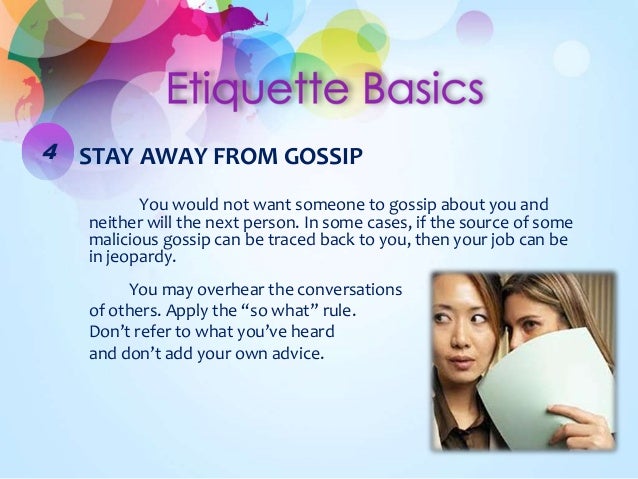 Etiquette Basics

4 STAY AWAY FROM GOSSIP

You would not want someone to gossip about you and neither will the next person. In some cases, if the source of some malicious gossip can be traced back to you, then your job can be in jeopardy.

You may overhear the conversations of others. Apply the “so what” rule. Don’t refer to what you’ve heard and don’t add your own advice.